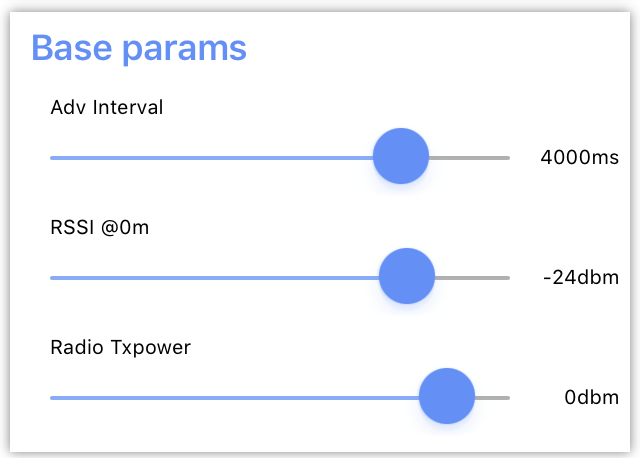 Base params

Adv Interval

4000ms

RSSI @0m

-24dbm

Radio Txpower

0dbm